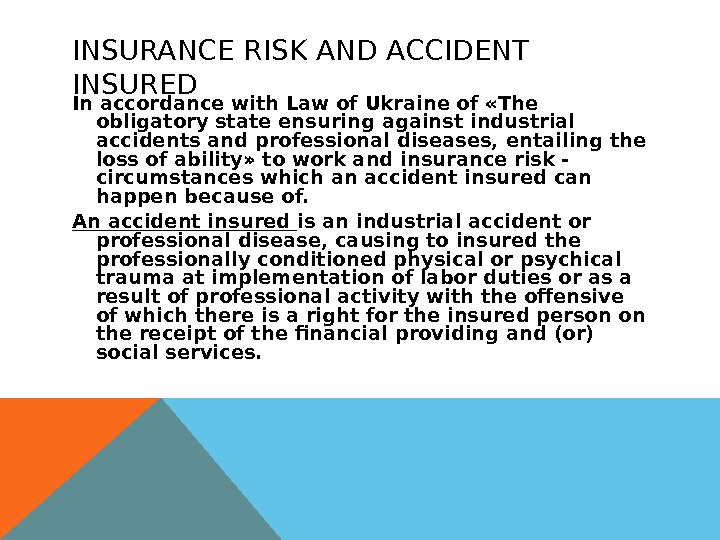 INSURANCE RISK AND ACCIDENT INSURED

In accordance with Law of Ukraine of «The obligatory state ensuring against industrial accidents and professional diseases, entailing the loss of ability» to work and insurance risk - circumstances which an accident insured can happen because of.

An accident insured is an industrial accident or professional disease, causing to insured the professionally conditioned physical or psychical trauma at implementation of labor duties or as a result of professional activity with the offensive of which there is a right for the insured person on the receipt of the financial providing and (or) social services.